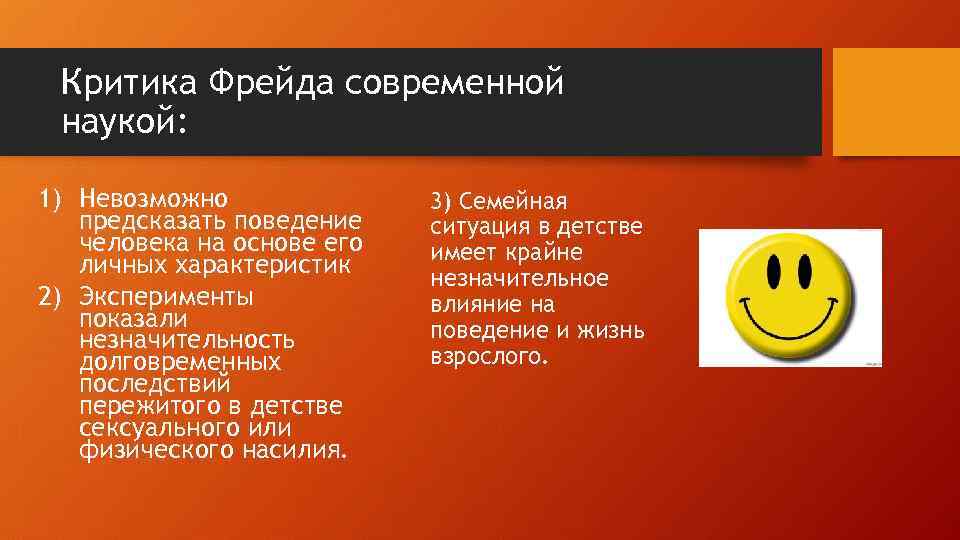 Критика Фрейда современной наукой:

1) Невозможно предсказать поведение человека на основе его личных характеристик
2) Эксперименты показали незначительность долговременных последствий пережитого в детстве сексуального или физического насилия.

3) Семейная ситуация в детстве имеет крайне незначительное влияние на поведение и жизнь взрослого.